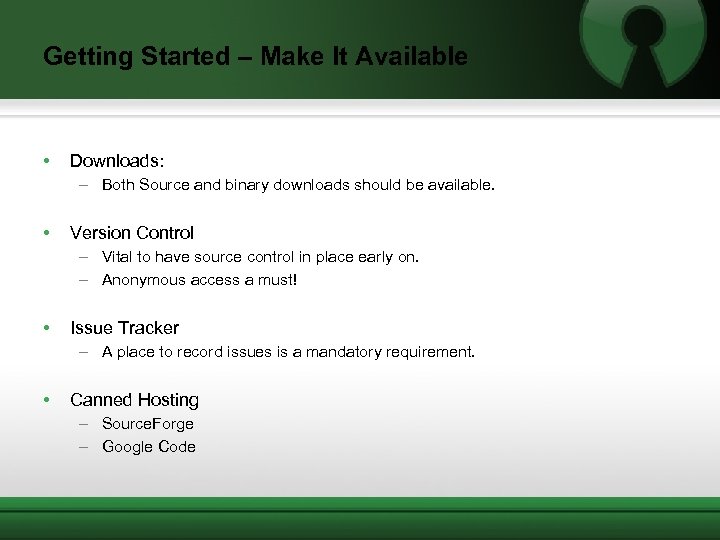 Getting Started – Make It Available

• Downloads:
  – Both Source and binary downloads should be available.

• Version Control
  – Vital to have source control in place early on.
  – Anonymous access a must!

• Issue Tracker
  – A place to record issues is a mandatory requirement.

• Canned Hosting
  – SourceForge
  – Google Code